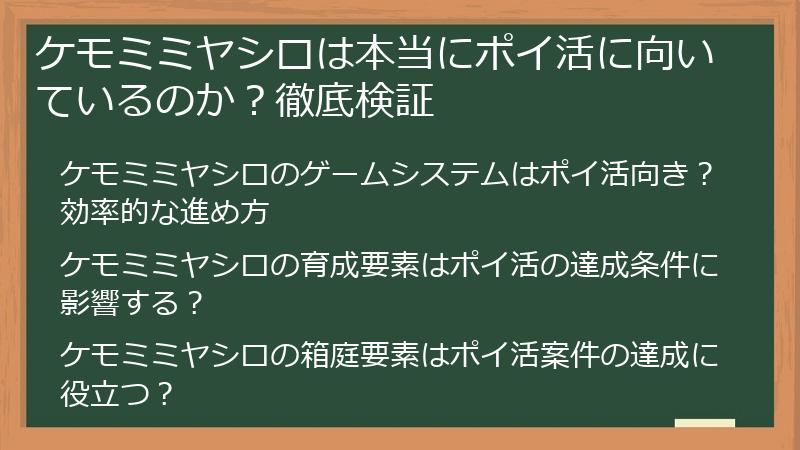 ケモミミヤシロは本当にポイ活に向いているのか？徹底検証

ケモミミヤシロのゲームシステムはポイ活向き？効率的な進め方

ケモミミヤシロの育成要素はポイ活の達成条件に影響する？

ケモミミヤシロの箱庭要素はポイ活案件の達成に役立つ？